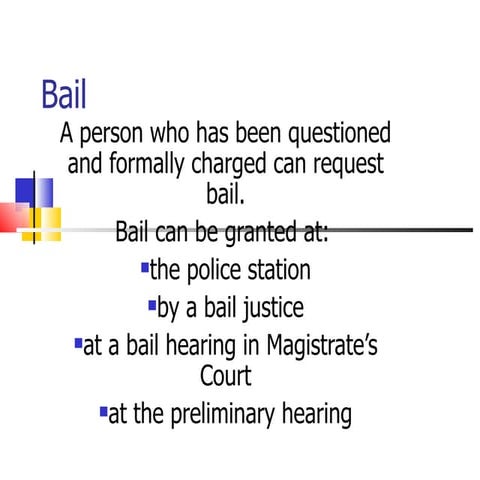 Bail

A person who has been questioned and formally charged can request bail.

Bail can be granted at:

▪the police station

▪by a bail justice

▪at a bail hearing in Magistrate's Court

▪at the preliminary hearing